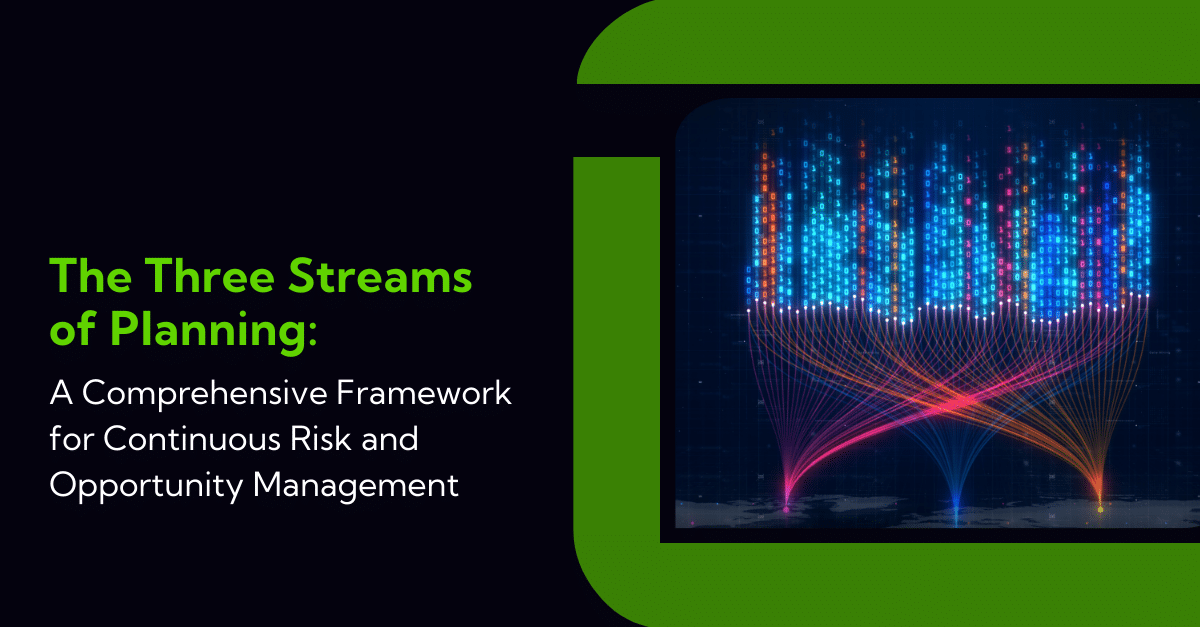 The Three Streams of Planning:

A Comprehensive Framework for Continuous Risk and Opportunity Management